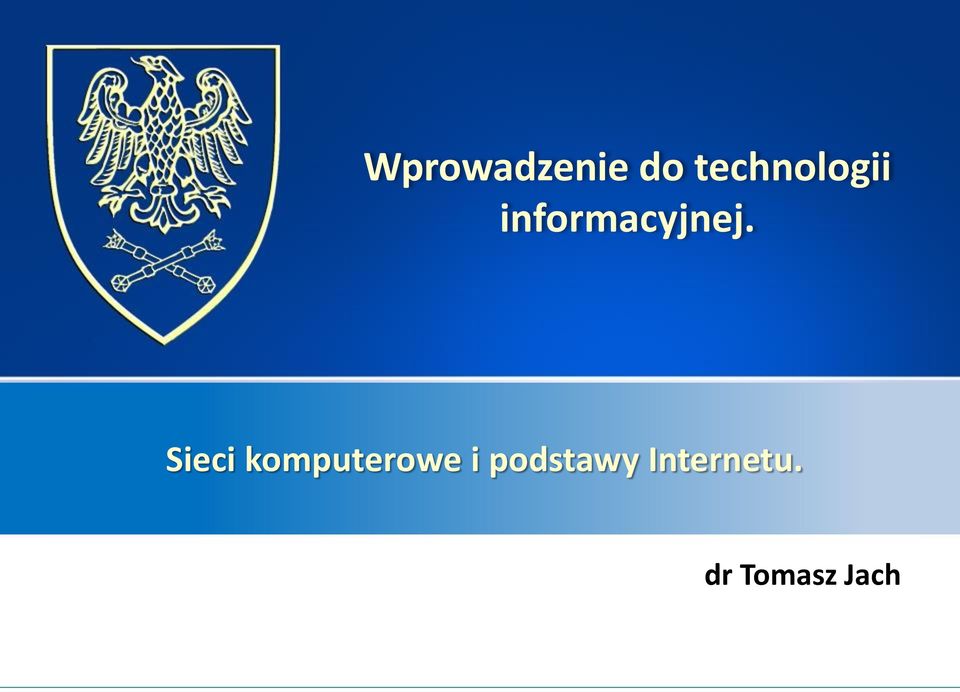 Wprowadzenie do technologii informacyjnej.

Sieci komputerowe i podstawy Internetu.

dr Tomasz Jach